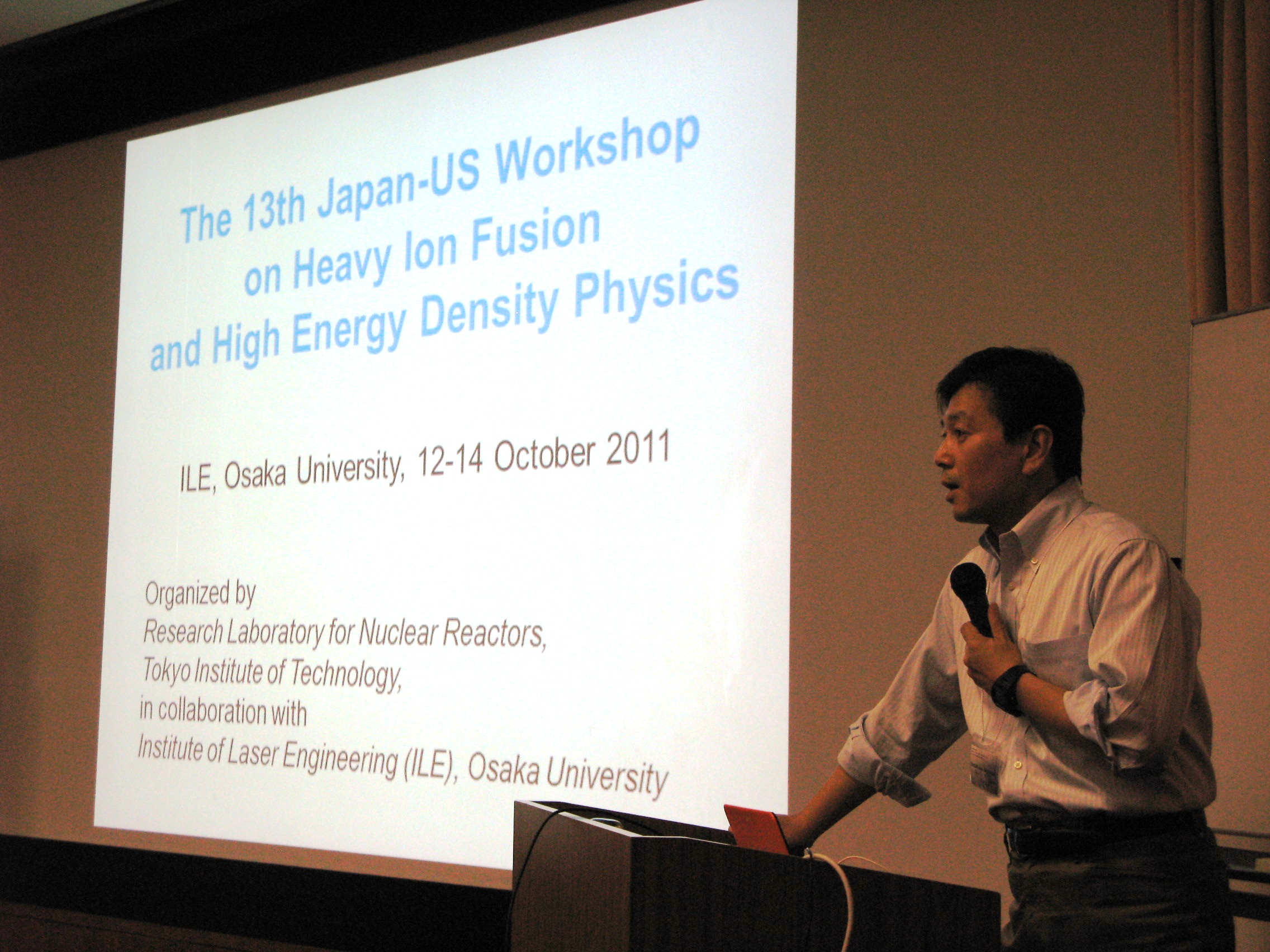 The 13th Japan-US Workshop on Heavy Ion Fusion and High Energy Density Physics

ILE, Osaka University, 12-14 October 2011

Organized by
Research Laboratory for Nuclear Reactors,
Tokyo Institute of Technology,
in collaboration with
Institute of Laser Engineering (ILE), Osaka University